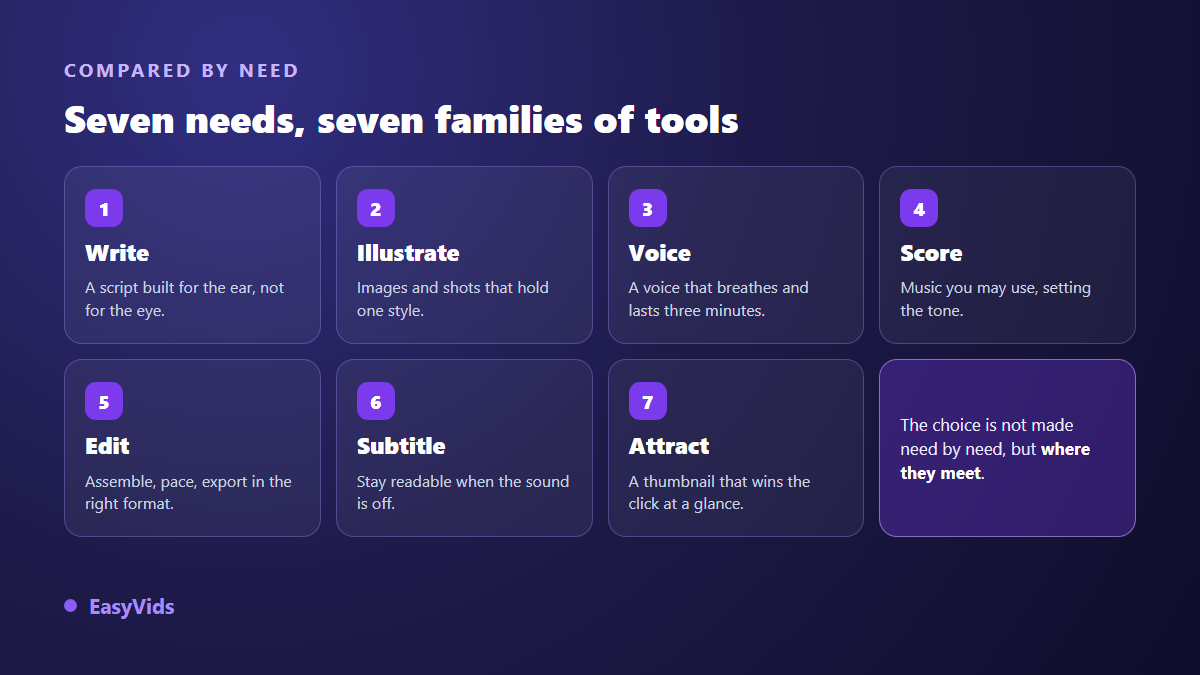 COMPARED BY NEED

Seven needs, seven families of tools

1
Write
A script built for the ear, not for the eye.

2
Illustrate
Images and shots that hold one style.

3
Voice
A voice that breathes and lasts three minutes.

4
Score
Music you may use, setting the tone.

5
Edit
Assemble, pace, export in the right format.

6
Subtitle
Stay readable when the sound is off.

7
Attract
A thumbnail that wins the click at a glance.

The choice is not made need by need, but where they meet.

EasyVids